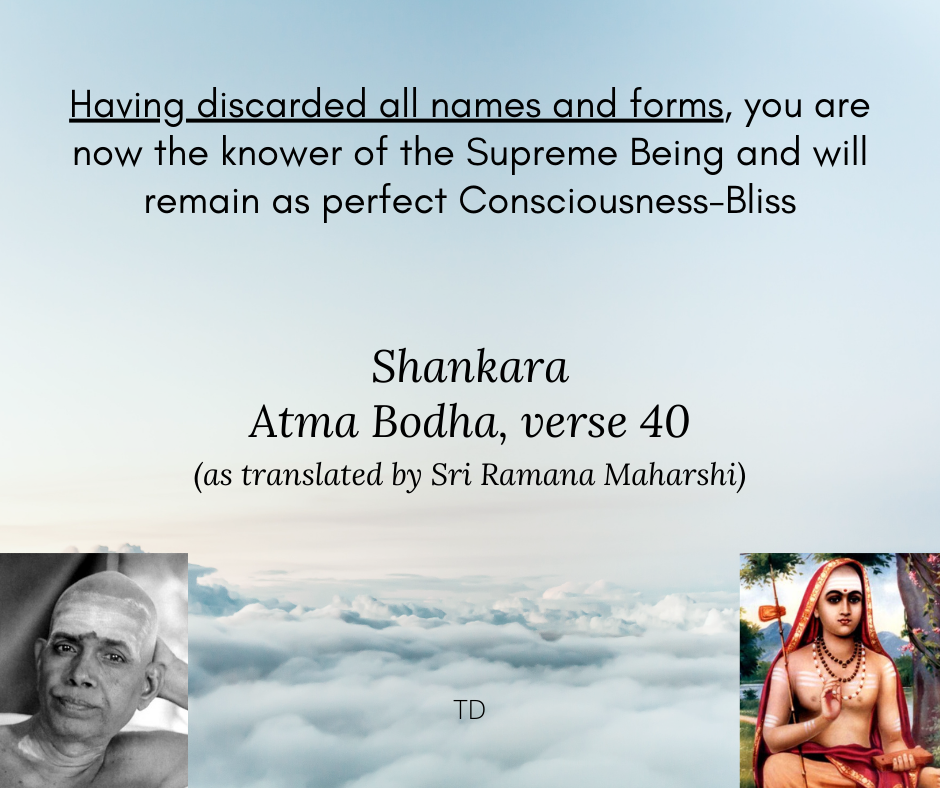 Having discarded all names and forms, you are now the knower of the Supreme Being and will remain as perfect Consciousness-Bliss

Shankara
Atma Bodha, verse 40
(as translated by Sri Ramana Maharshi)

TD